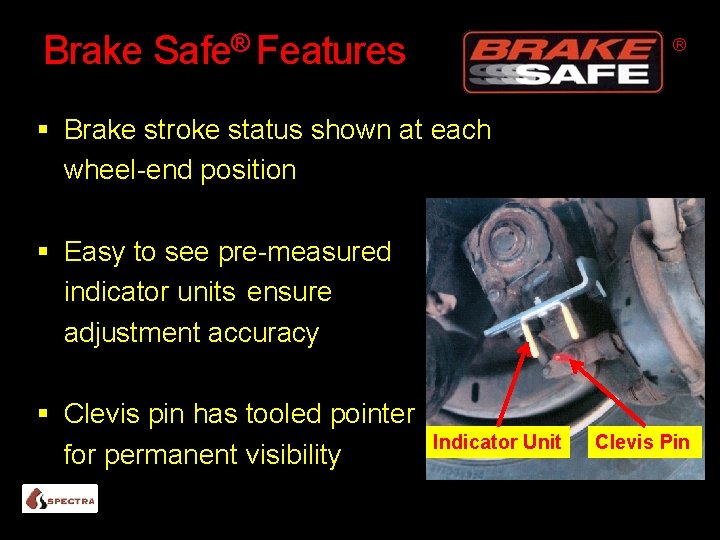 Brake Safe® Features

BRAKE SAFE ®

▪ Brake stroke status shown at each wheel-end position

▪ Easy to see pre-measured indicator units ensure adjustment accuracy

▪ Clevis pin has tooled pointer for permanent visibility

Indicator Unit

Clevis Pin

SPECTRA